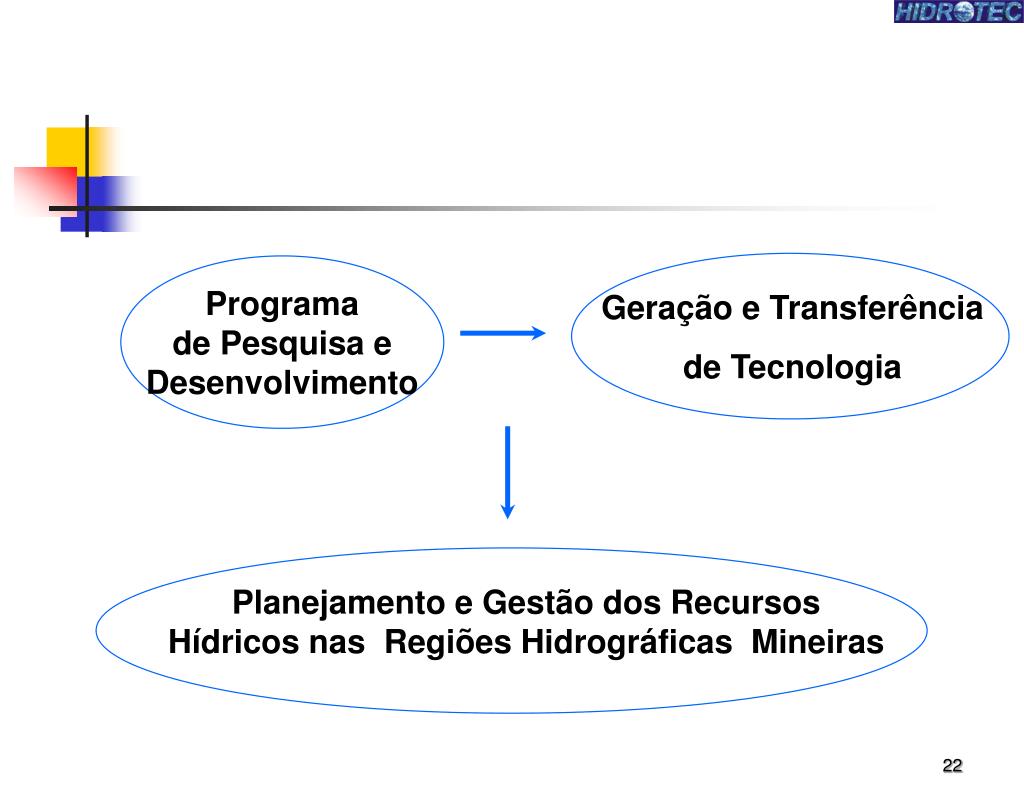 HIDROTEC

Programa
de Pesquisa e
Desenvolvimento

Geração e Transferência
de Tecnologia

Planejamento e Gestão dos Recursos
Hídricos nas Regiões Hidrográficas Mineiras

22